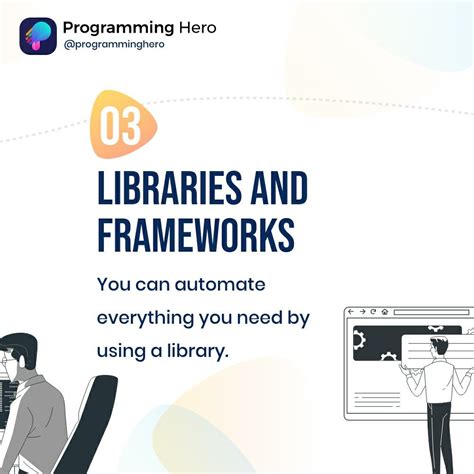 Programming Hero
@programminghero

03

LIBRARIES AND FRAMEWORKS

You can automate everything you need by using a library.